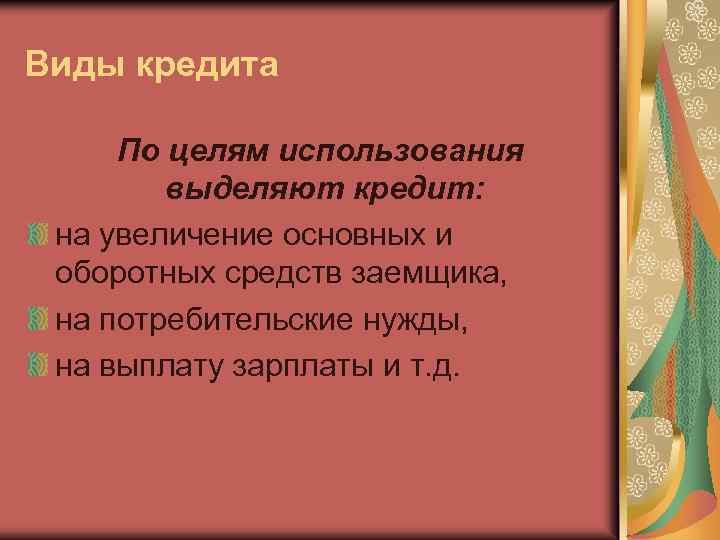 Виды кредита

По целям использования выделяют кредит:

на увеличение основных и оборотных средств заемщика,

на потребительские нужды,

на выплату зарплаты и т.д.